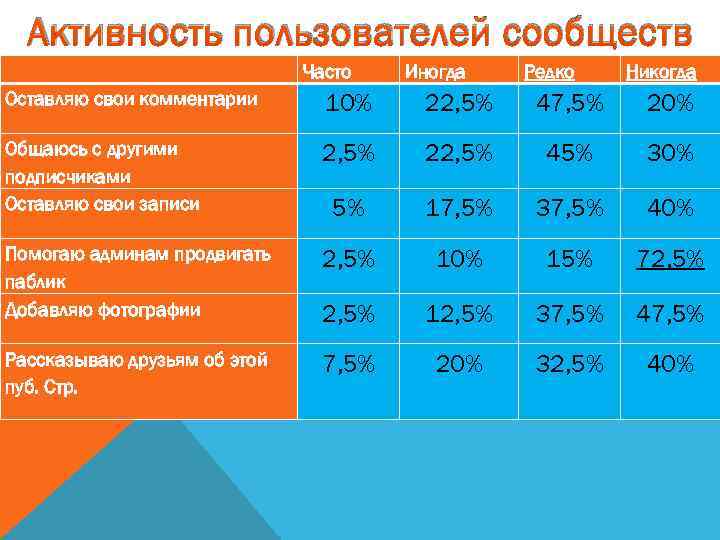 Активность пользователей сообществ

| | Часто | Иногда | Редко | Никогда |
|---|---|---|---|---|
| Оставляю свои комментарии | 10% | 22,5% | 47,5% | 20% |
| Общаюсь с другими подписчиками | 2,5% | 22,5% | 45% | 30% |
| Оставляю свои записи | 5% | 17,5% | 37,5% | 40% |
| Помогаю админам продвигать паблик | 2,5% | 10% | 15% | 72,5% |
| Добавляю фотографии | 2,5% | 12,5% | 37,5% | 47,5% |
| Рассказываю друзьям об этой пуб. Стр. | 7,5% | 20% | 32,5% | 40% |